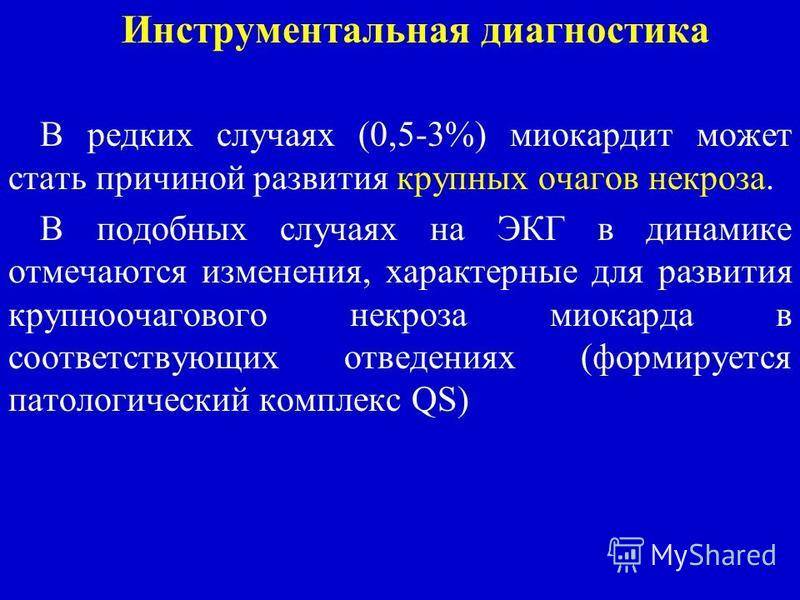 Инструментальная диагностика

В редких случаях (0,5-3%) миокардит может стать причиной развития крупных очагов некроза.

В подобных случаях на ЭКГ в динамике отмечаются изменения, характерные для развития крупноочагового некроза миокарда в соответствующих отведениях (формируется патологический комплекс QS)

MyShared